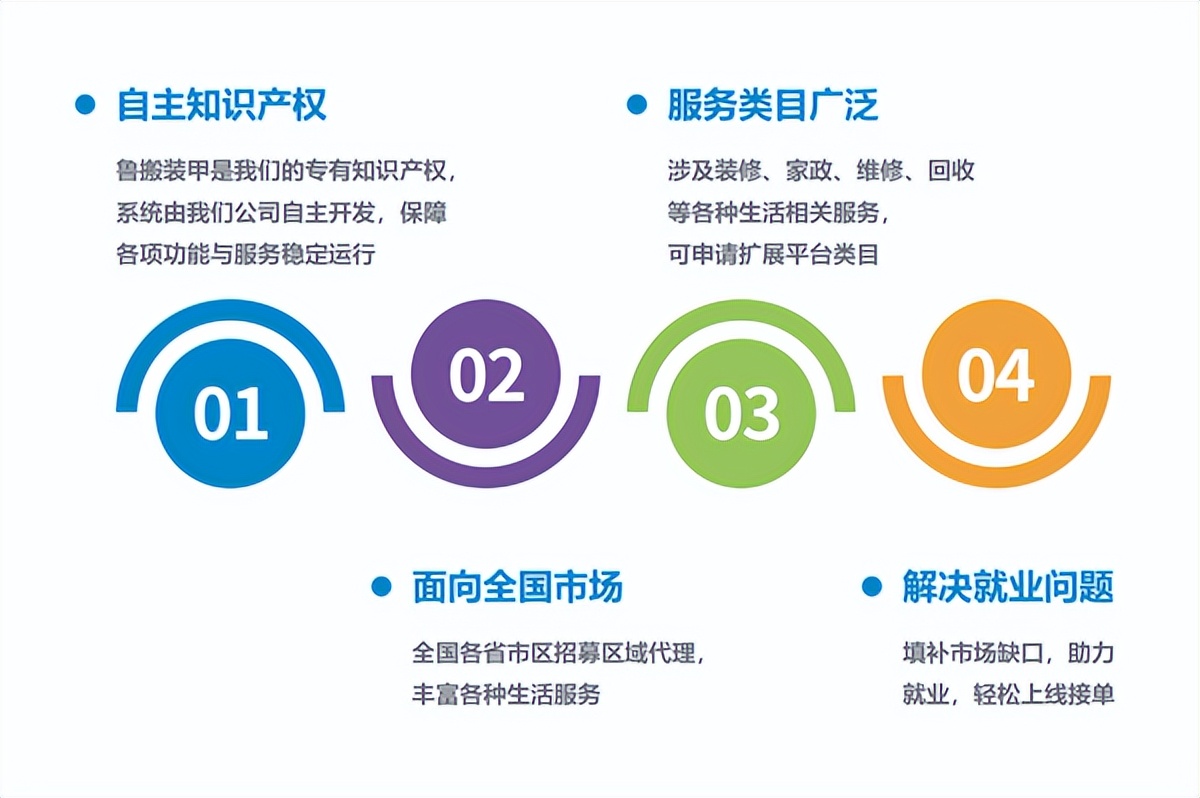 自主知识产权

鲁搬装甲是我们的专有知识产权，系统由我们公司自主开发，保障各项功能与服务稳定运行

服务类目广泛

涉及装修、家政、维修、回收等各种生活相关服务，可申请扩展平台类目

01

02

03

04

面向全国市场

全国各省市区招募区域代理，丰富各种生活服务

解决就业问题

填补市场缺口，助力就业，轻松上线接单